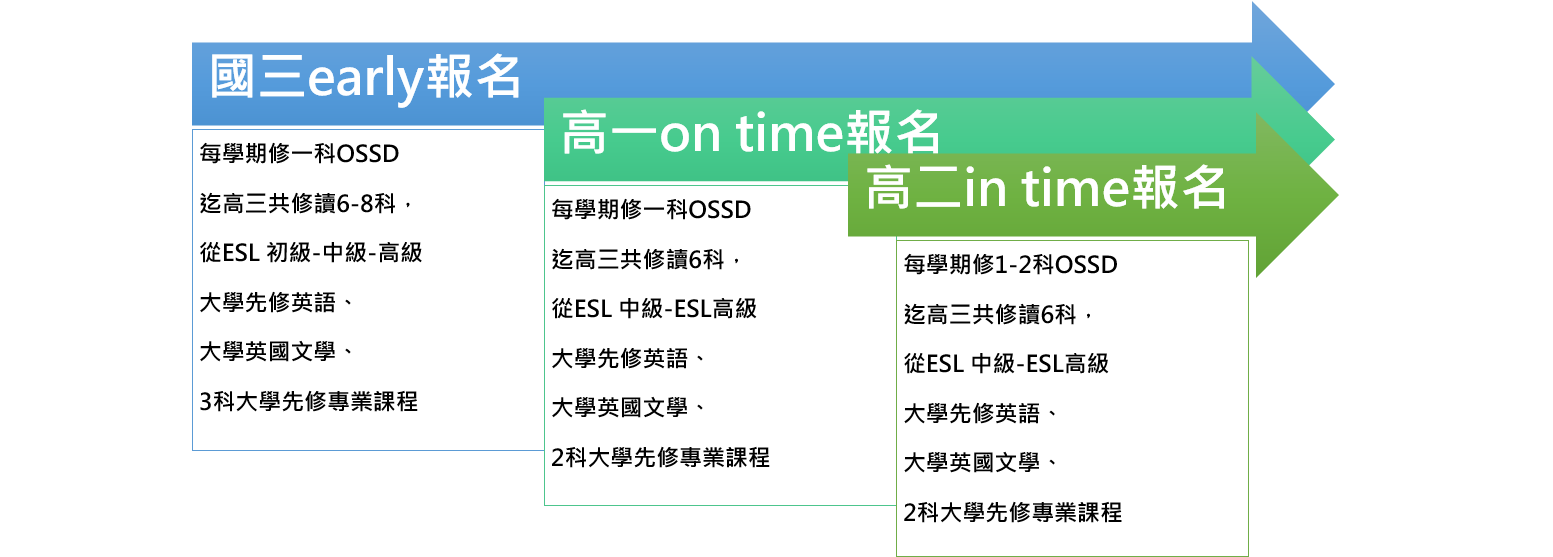 國三early報名

每學期修一科OSSD

迄高三共修讀6-8科，

從ESL 初級-中級-高級

大學先修英語、

大學英國文學、

3科大學先修專業課程

高一on time報名

每學期修一科OSSD

迄高三共修讀6科，

從ESL 中級-ESL高級

大學先修英語、

大學英國文學、

2科大學先修專業課程

高二in time報名

每學期修1-2科OSSD

迄高三共修讀6科，

從ESL 中級-ESL高級

大學先修英語、

大學英國文學、

2科大學先修專業課程